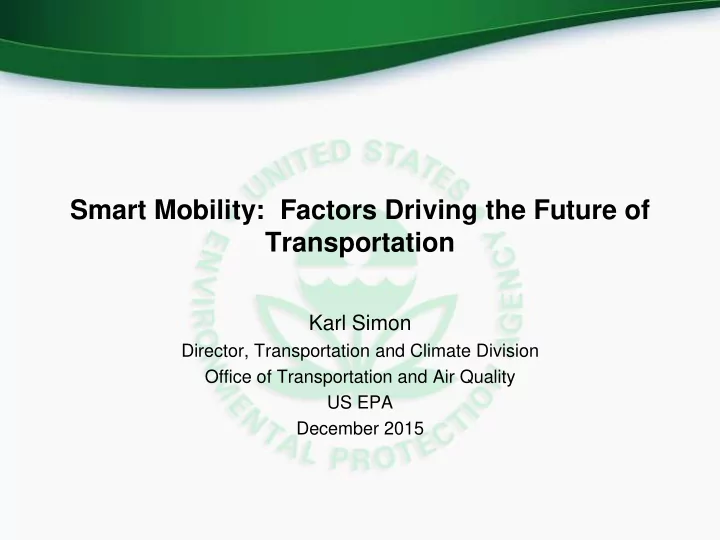 UNITED STATES ENVIRONMENTAL PROTECTION AGENCY

Smart Mobility: Factors Driving the Future of Transportation

Karl Simon
Director, Transportation and Climate Division
Office of Transportation and Air Quality
US EPA
December 2015